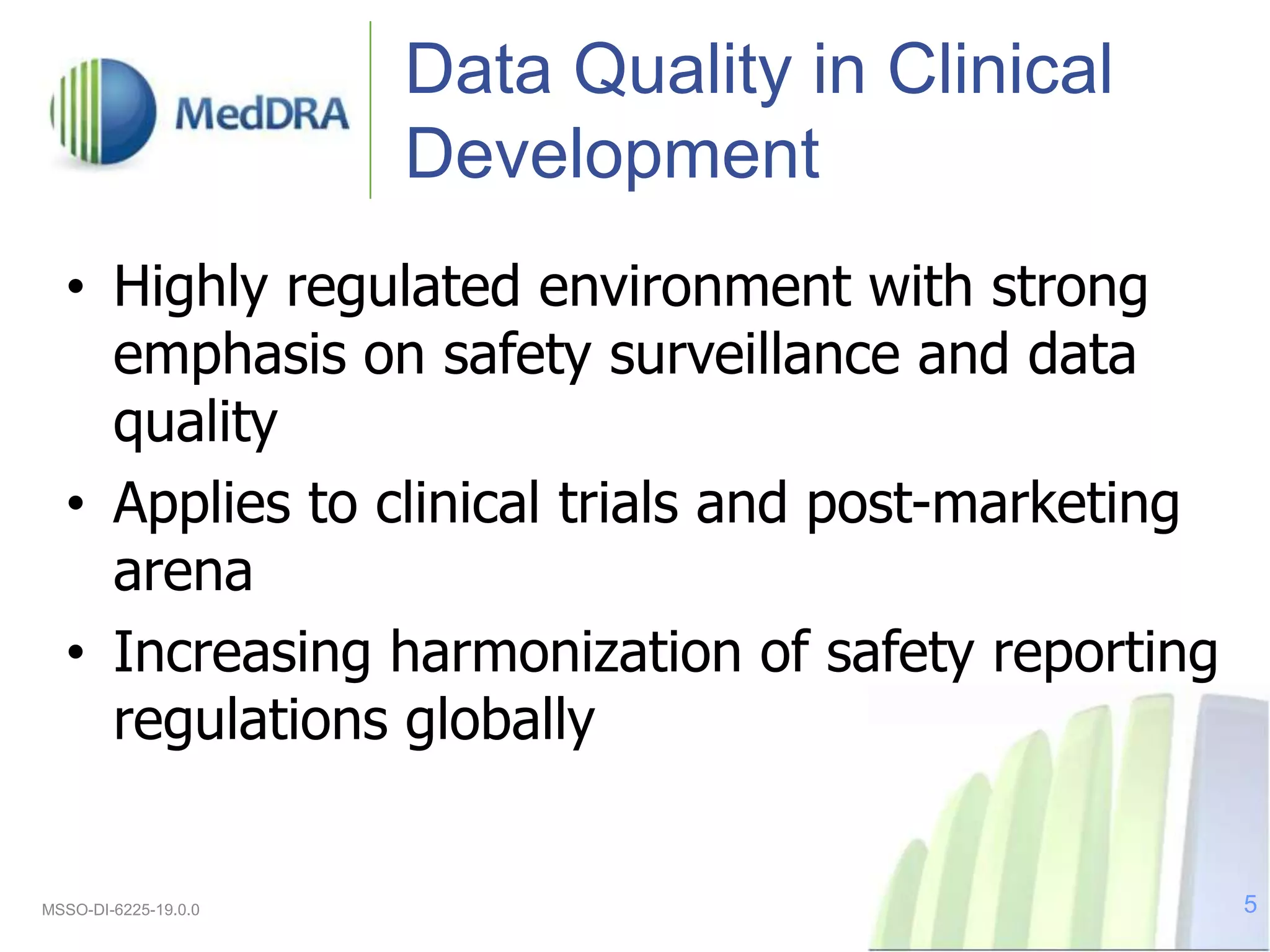 MedDRA

Data Quality in Clinical Development

• Highly regulated environment with strong emphasis on safety surveillance and data quality

• Applies to clinical trials and post-marketing arena

• Increasing harmonization of safety reporting regulations globally

MSSO-DI-6225-19.0.0

5